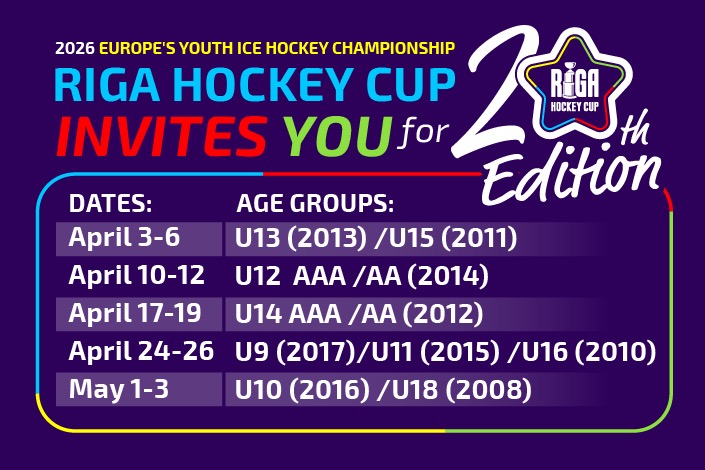 2026 EUROPE'S YOUTH ICE HOCKEY CHAMPIONSHIP
RIGA HOCKEY CUP
INVITES YOU for 20th Edition

RIGA HOCKEY CUP

| DATES: | AGE GROUPS: |
|---|---|
| April 3-6 | U13 (2013) /U15 (2011) |
| April 10-12 | U12 AAA /AA (2014) |
| April 17-19 | U14 AAA /AA (2012) |
| April 24-26 | U9 (2017)/U11 (2015) /U16 (2010) |
| May 1-3 | U10 (2016) /U18 (2008) |